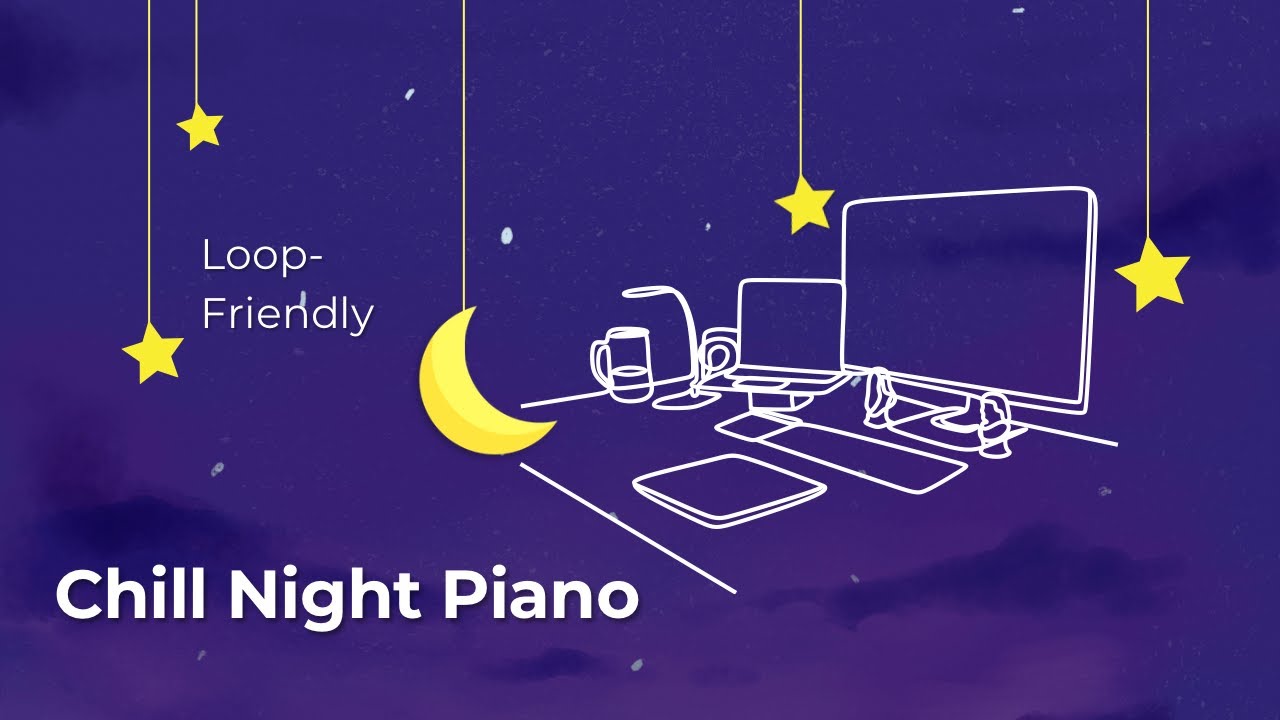 Loop-Friendly

Chill Night Piano